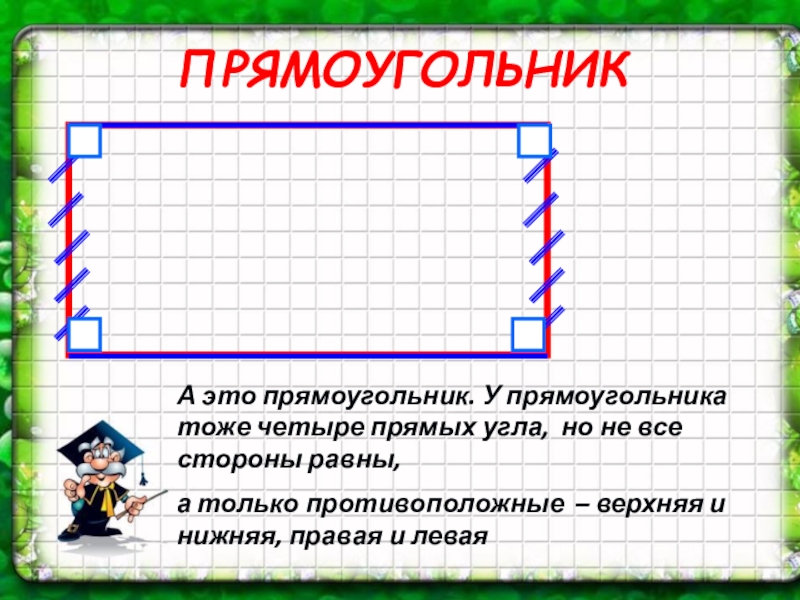 ПРЯМОУГОЛЬНИК

А это прямоугольник. У прямоугольника тоже четыре прямых угла, но не все стороны равны,

а только противоположные – верхняя и нижняя, правая и левая